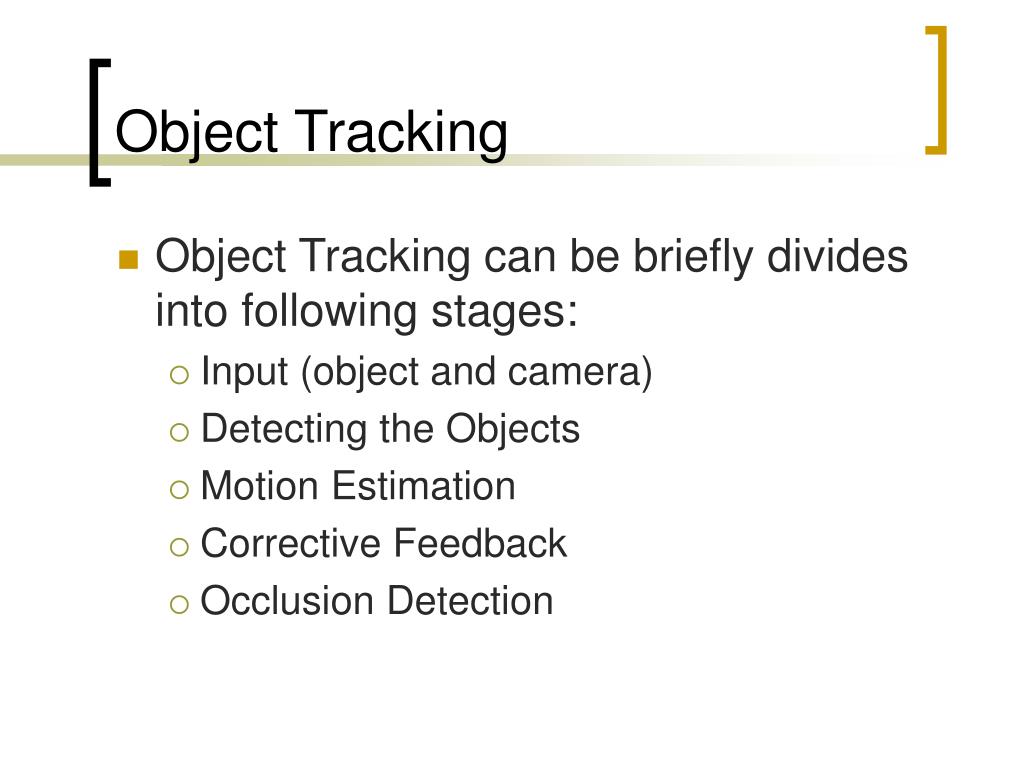 Object Tracking

Object Tracking can be briefly divides into following stages:

Input (object and camera)

Detecting the Objects

Motion Estimation

Corrective Feedback

Occlusion Detection